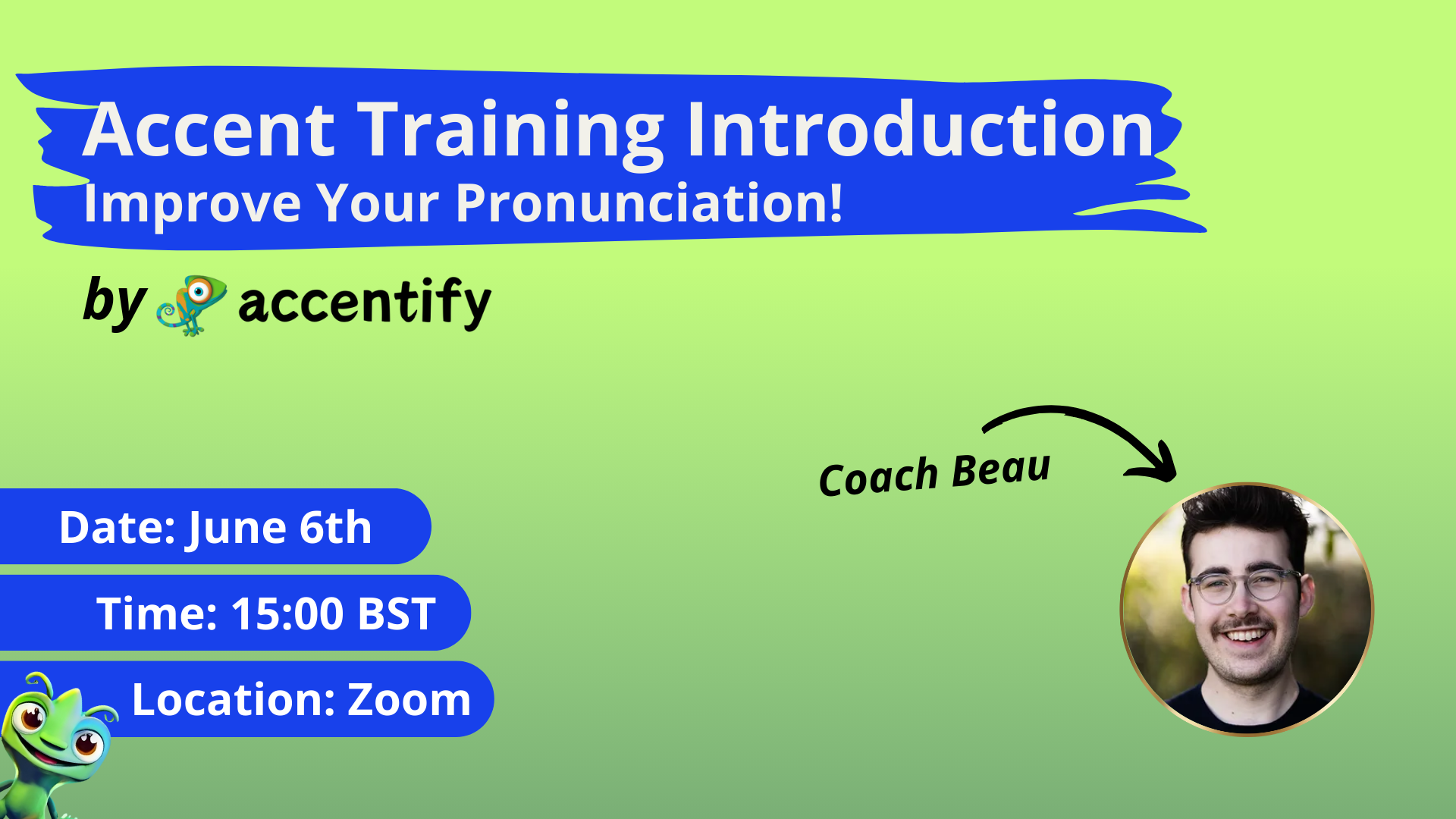 Accent Training Introduction
Improve Your Pronunciation!

by accentify

Coach Beau

Date: June 6th

Time: 15:00 BST

Location: Zoom